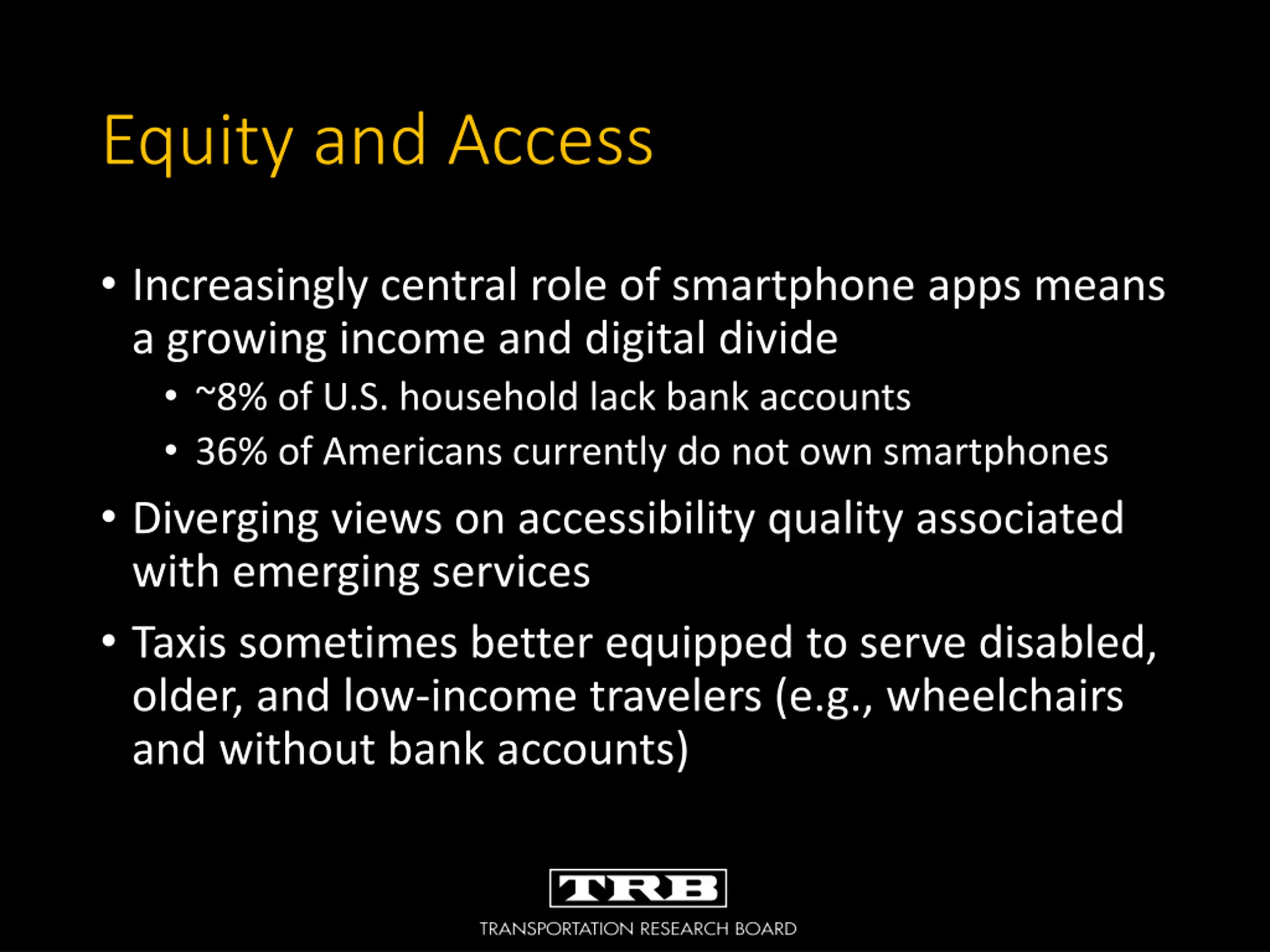 Equity and Access

• Increasingly central role of smartphone apps means a growing income and digital divide
  • ~8% of U.S. household lack bank accounts
  • 36% of Americans currently do not own smartphones
• Diverging views on accessibility quality associated with emerging services
• Taxis sometimes better equipped to serve disabled, older, and low-income travelers (e.g., wheelchairs and without bank accounts)

TRB
TRANSPORTATION RESEARCH BOARD